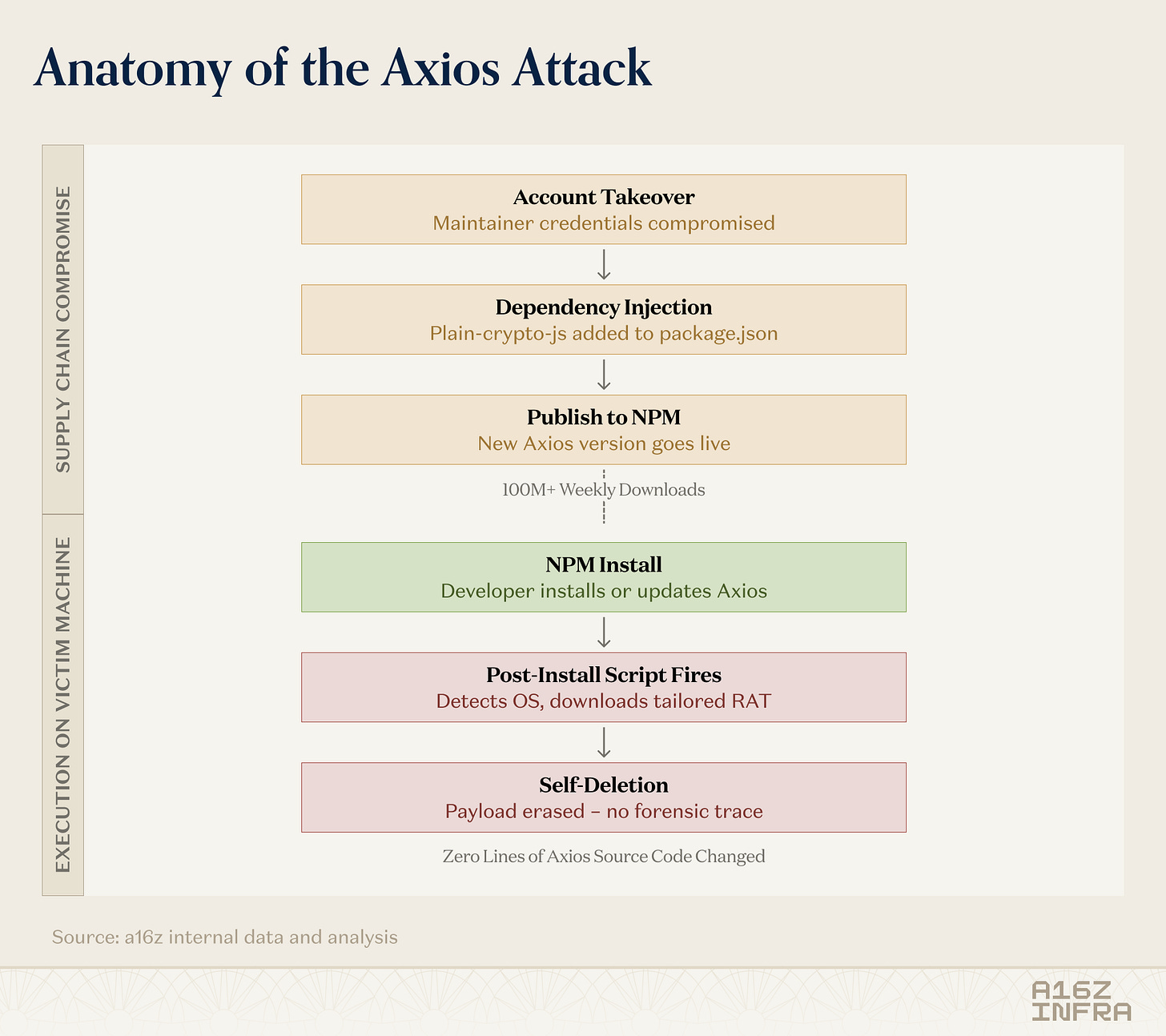 Anatomy of the Axios Attack

SUPPLY CHAIN COMPROMISE

Account Takeover
Maintainer credentials compromised

Dependency Injection
Plain-crypto-js added to package.json

Publish to NPM
New Axios version goes live

100M+ Weekly Downloads

EXECUTION ON VICTIM MACHINE

NPM Install
Developer installs or updates Axios

Post-Install Script Fires
Detects OS, downloads tailored RAT

Self-Deletion
Payload erased – no forensic trace

Zero Lines of Axios Source Code Changed

Source: a16z internal data and analysis

A16Z INFRA